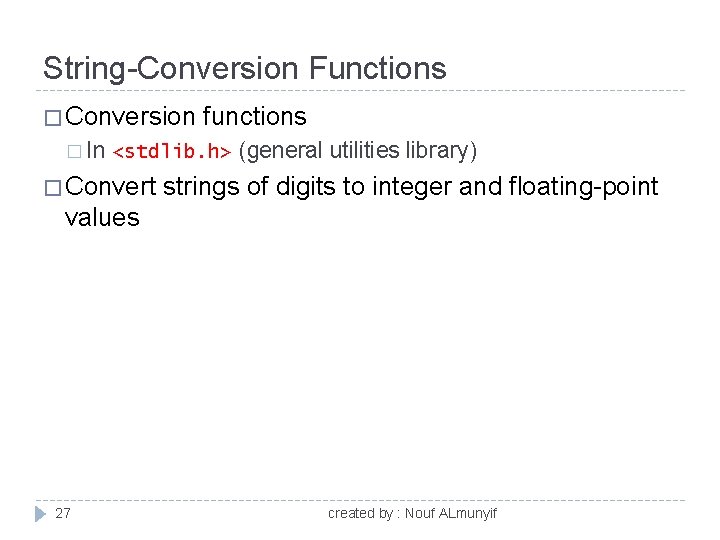 String-Conversion Functions

□ Conversion functions

□ In <stdlib.h> (general utilities library)

□ Convert strings of digits to integer and floating-point values

27

created by : Nouf ALmunyif